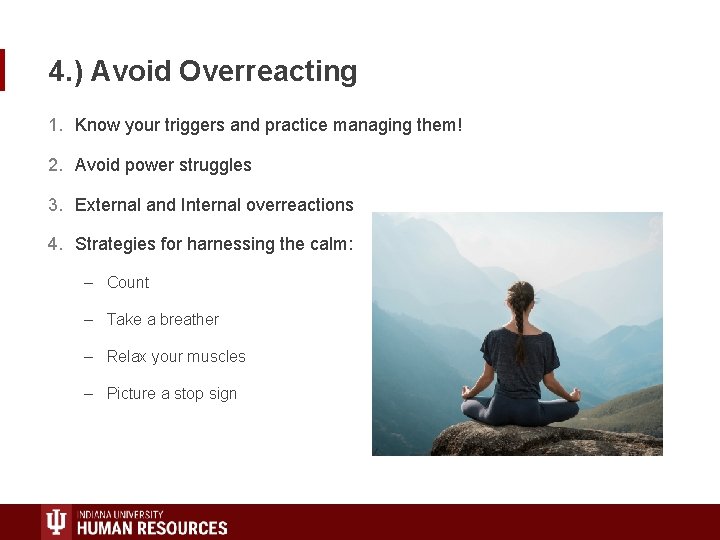 4.) Avoid Overreacting

1. Know your triggers and practice managing them!

2. Avoid power struggles

3. External and Internal overreactions

4. Strategies for harnessing the calm:

– Count

– Take a breather

– Relax your muscles

– Picture a stop sign

INDIANA UNIVERSITY
HUMAN RESOURCES